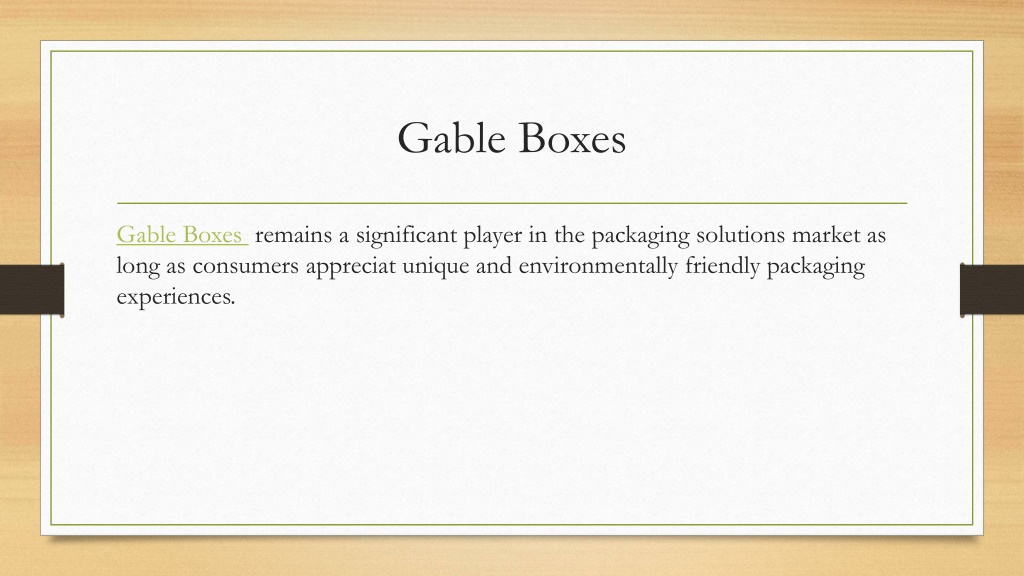 Gable Boxes

Gable Boxes remains a significant player in the packaging solutions market as long as consumers appreciat unique and environmentally friendly packaging experiences.